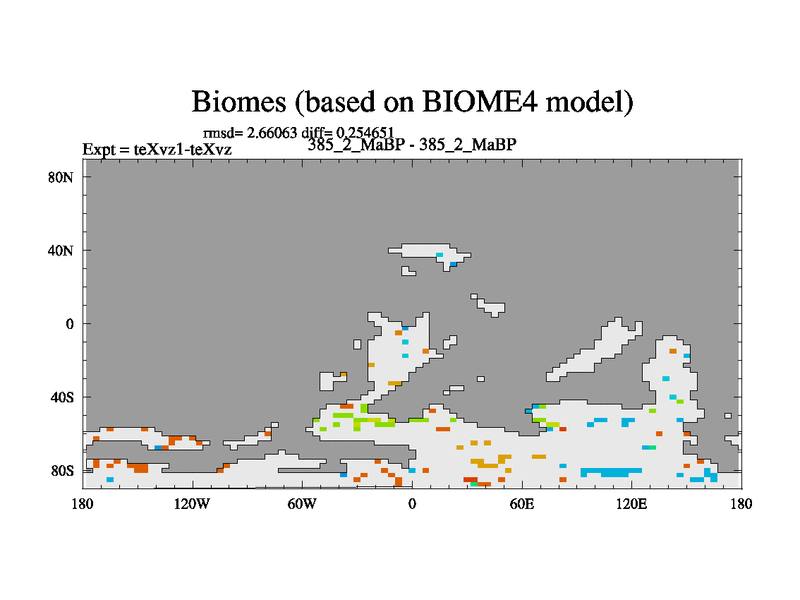 Biomes (based on BIOME4 model)

rmsd= 2.66063 diff= 0.254651

Expt = teXvz1-teXvz

385_2_MaBP - 385_2_MaBP

80N

40N

0

40S

80S

180

120W

60W

0

60E

120E

180